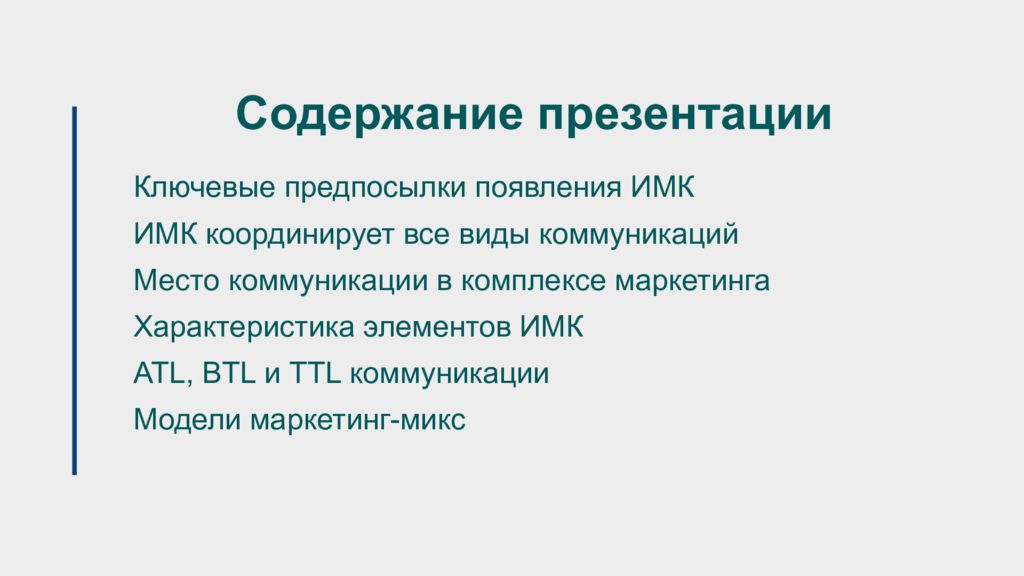 Содержание презентации

Ключевые предпосылки появления ИМК

ИМК координирует все виды коммуникаций

Место коммуникации в комплексе маркетинга

Характеристика элементов ИМК

ATL, BTL и TTL коммуникации

Модели маркетинг-микс